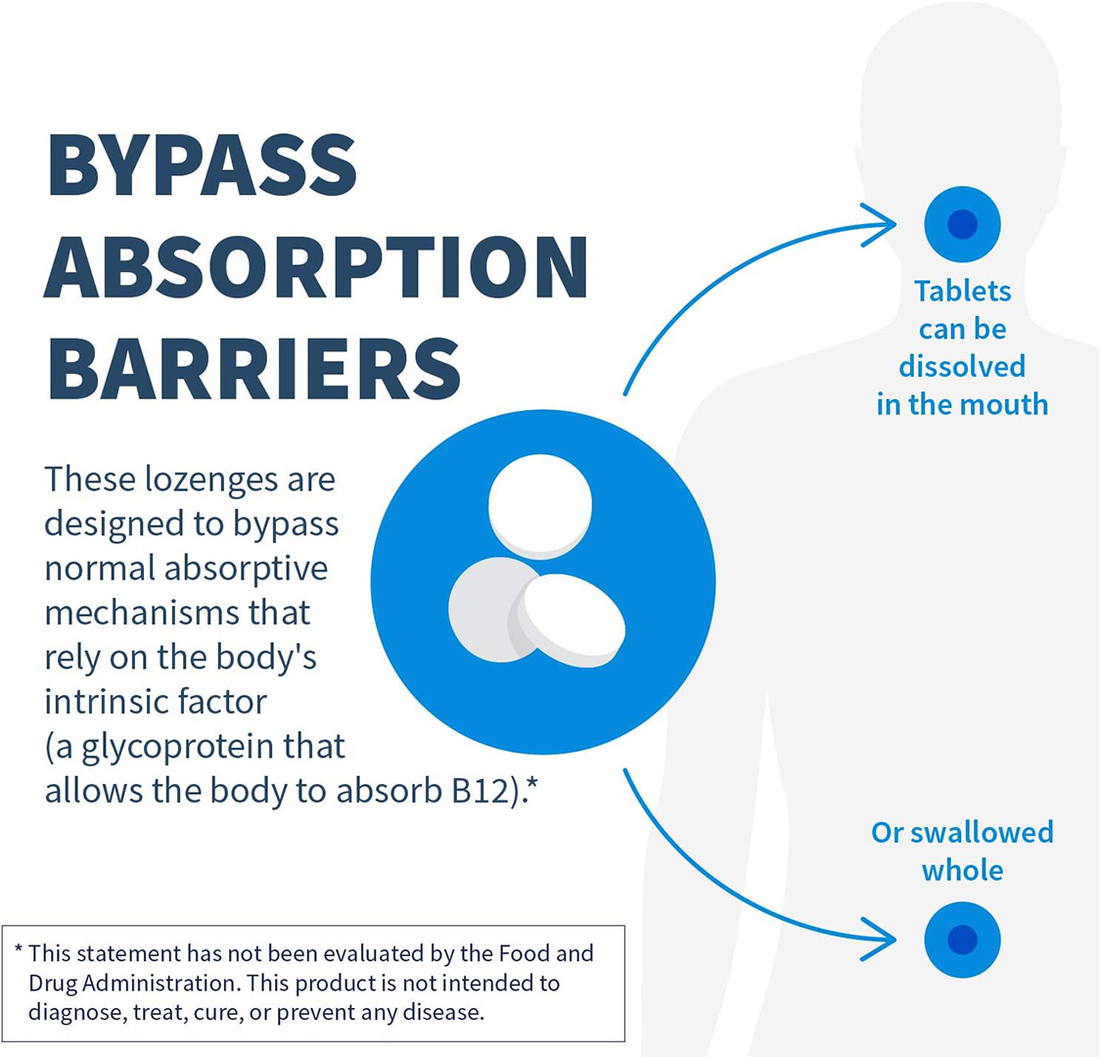 BYPASS ABSORPTION BARRIERS

These lozenges are designed to bypass normal absorptive mechanisms that rely on the body's intrinsic factor (a glycoprotein that allows the body to absorb B12).*

Tablets can be dissolved in the mouth

Or swallowed whole

* This statement has not been evaluated by the Food and Drug Administration. This product is not intended to diagnose, treat, cure, or prevent any disease.